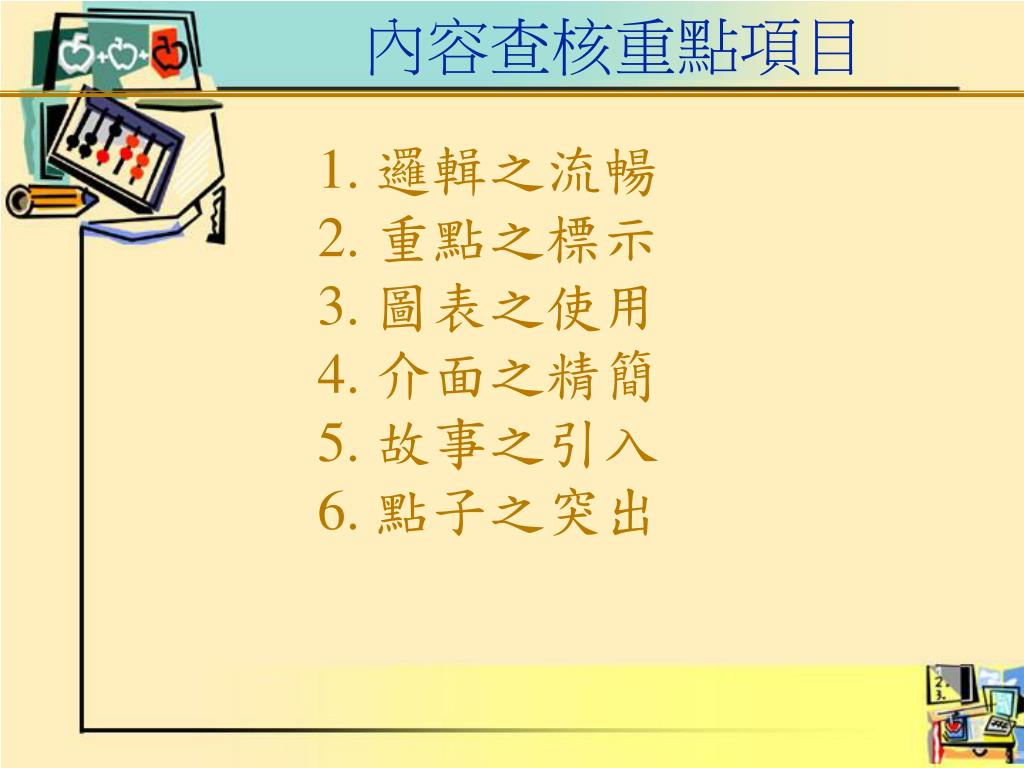 內容查核重點項目

1. 邏輯之流暢
2. 重點之標示
3. 圖表之使用
4. 介面之精簡
5. 故事之引入
6. 點子之突出